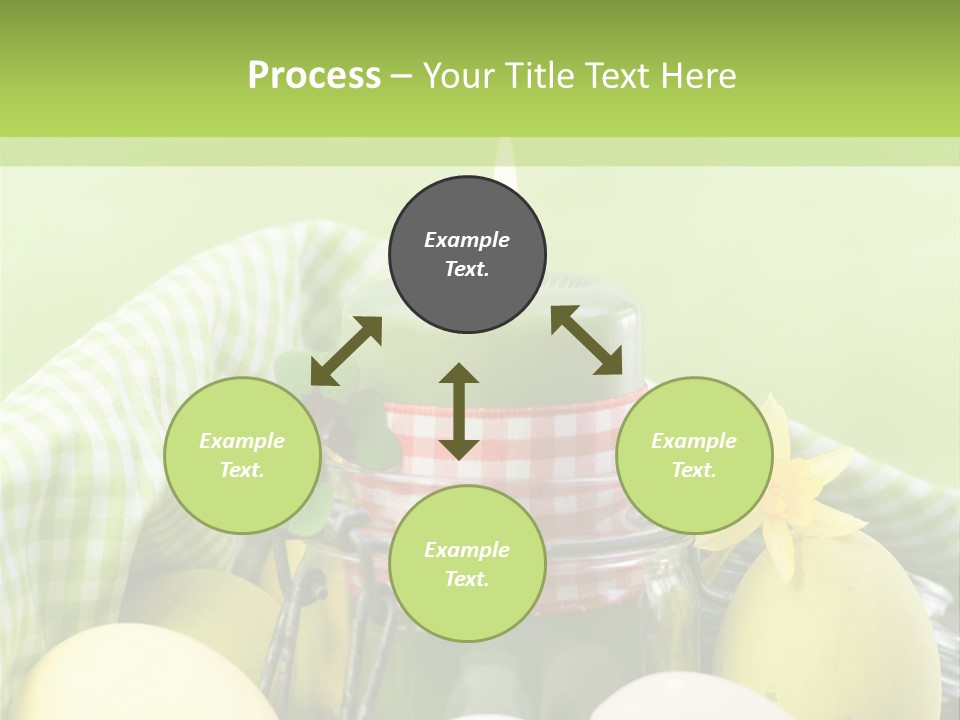 Process – Your Title Text Here

Example Text.

Example Text.

Example Text.

Example Text.